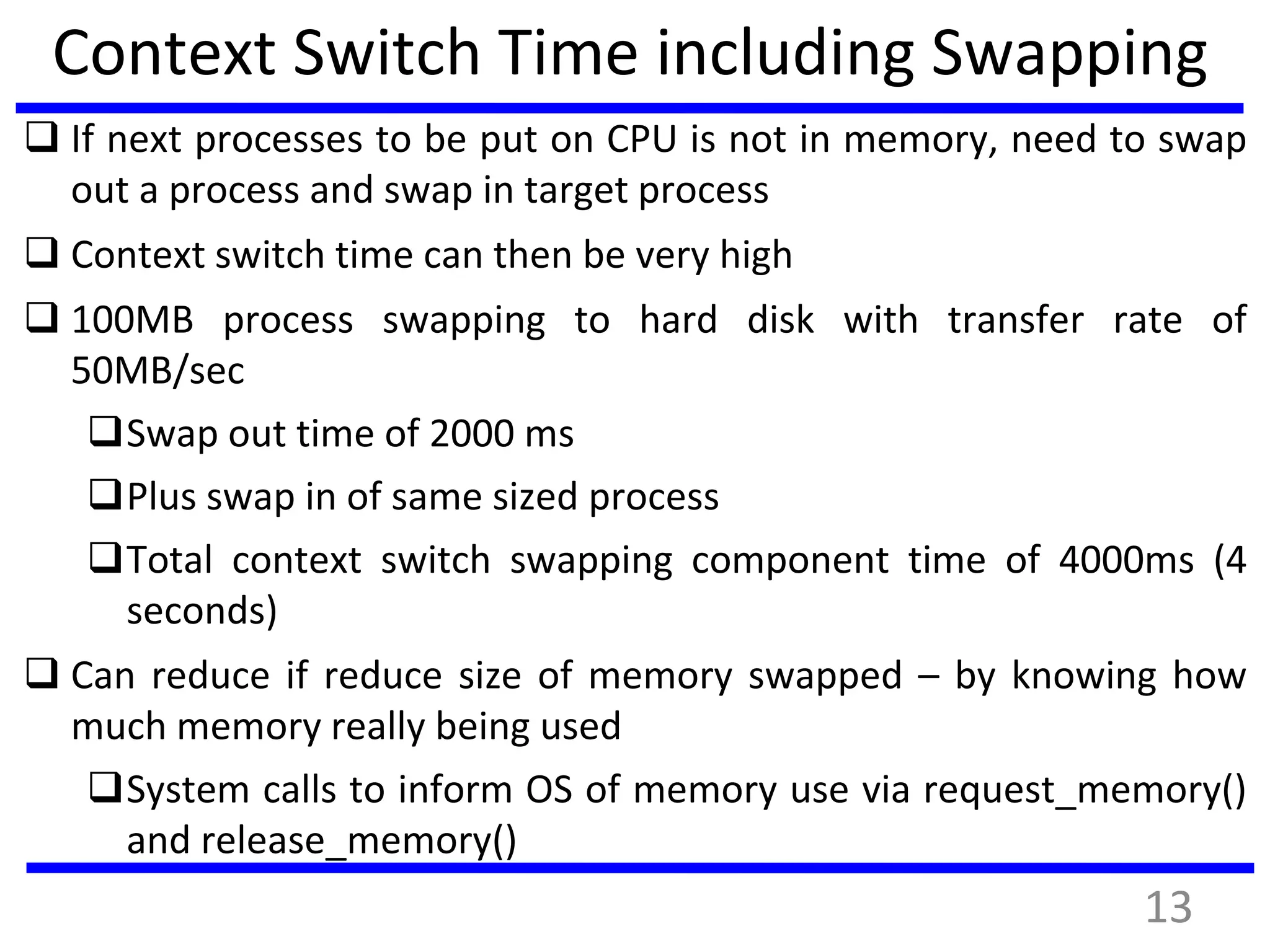 Context Switch Time including Swapping

❑ If next processes to be put on CPU is not in memory, need to swap out a process and swap in target process

❑ Context switch time can then be very high

❑ 100MB process swapping to hard disk with transfer rate of 50MB/sec

❑ Swap out time of 2000 ms

❑ Plus swap in of same sized process

❑ Total context switch swapping component time of 4000ms (4 seconds)

❑ Can reduce if reduce size of memory swapped – by knowing how much memory really being used

❑ System calls to inform OS of memory use via request_memory() and release_memory()

13